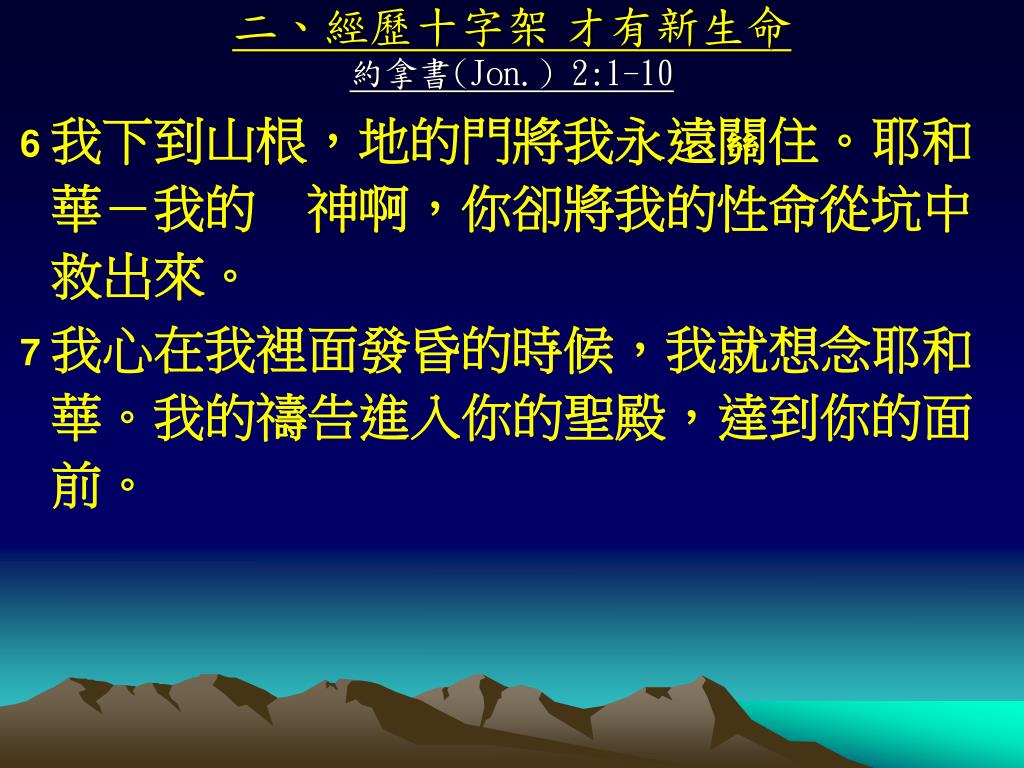 二、經歷十字架 才有新生命
約拿書(Jon.) 2:1-10

6 我下到山根，地的門將我永遠關住。耶和華－我的　神啊，你卻將我的性命從坑中救出來。

7 我心在我裡面發昏的時候，我就想念耶和華。我的禱告進入你的聖殿，達到你的面前。